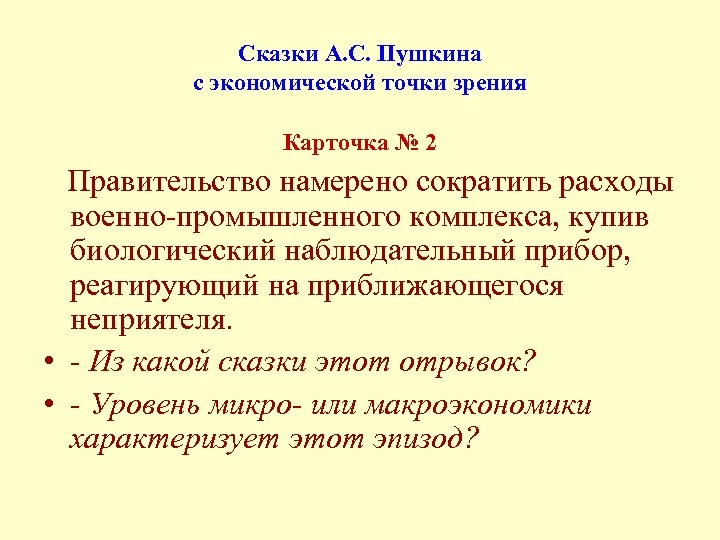 Сказки А.С. Пушкина
с экономической точки зрения

Карточка № 2

Правительство намерено сократить расходы военно-промышленного комплекса, купив биологический наблюдательный прибор, реагирующий на приближающегося неприятеля.

• - Из какой сказки этот отрывок?
• - Уровень микро- или макроэкономики характеризует этот эпизод?